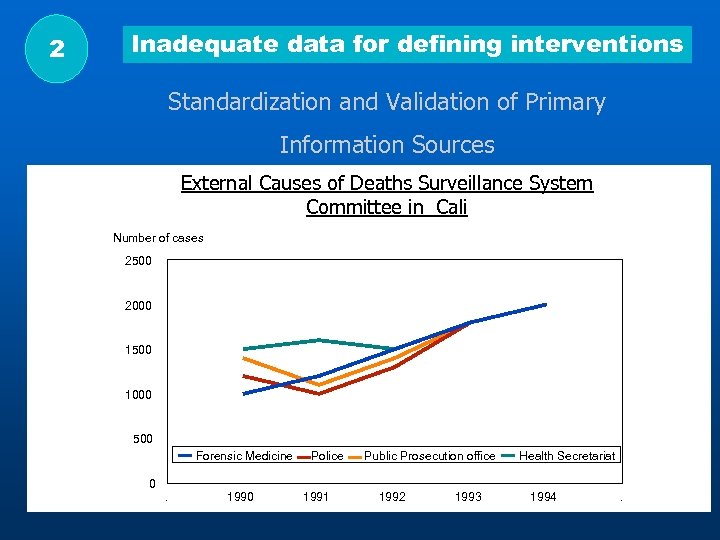 2

Inadequate data for defining interventions

Standardization and Validation of Primary Information Sources

External Causes of Deaths Surveillance System Committee in Cali

Number of cases

2500

2000

1500

1000

500

0

Forensic Medicine Police Public Prosecution office Health Secretariat

1990 1991 1992 1993 1994